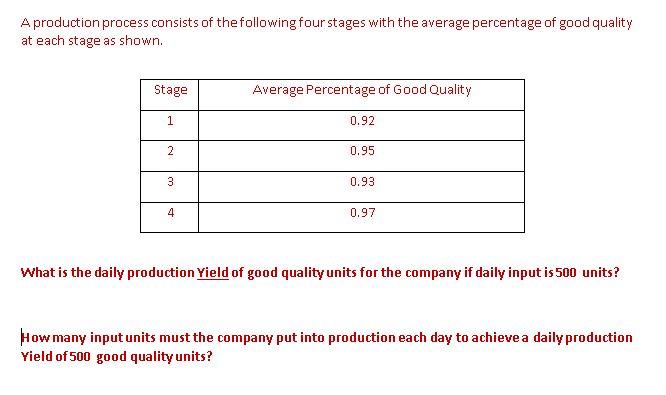 A production process consists of the following four stages with the average percentage of good quality at each stage as shown.

| Stage | Average Percentage of Good Quality |
|---|---|
| 1 | 0.92 |
| 2 | 0.95 |
| 3 | 0.93 |
| 4 | 0.97 |

What is the daily production Yield of good quality units for the company if daily input is 500 units?

How many input units must the company put into production each day to achieve a daily production Yield of 500 good quality units?